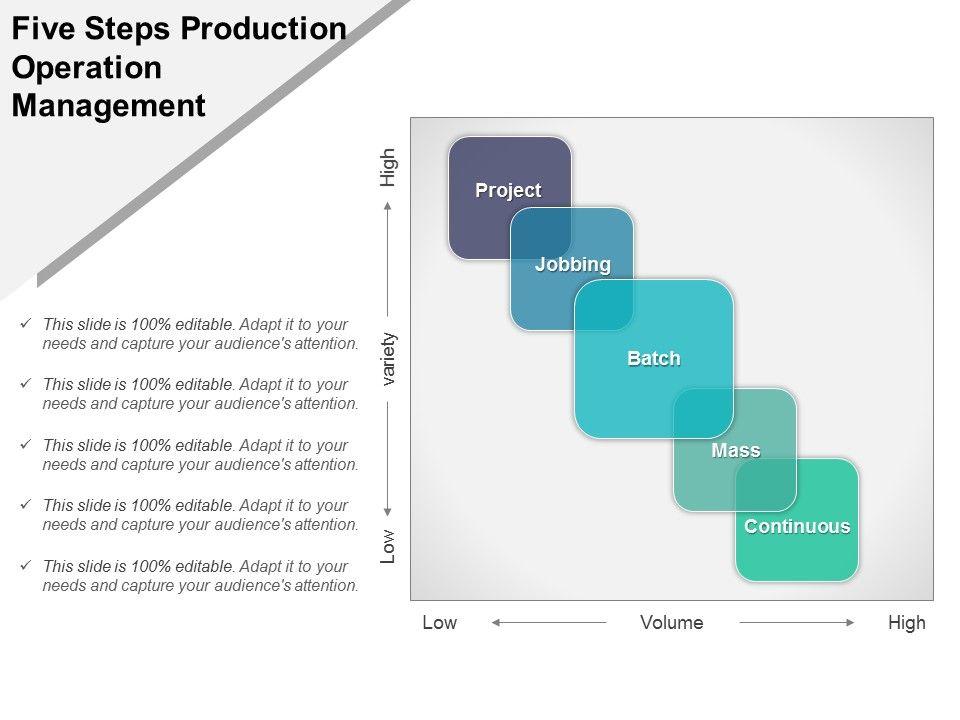 Five Steps Production Operation Management

✓ This slide is 100% editable. Adapt it to your needs and capture your audience's attention.

✓ This slide is 100% editable. Adapt it to your needs and capture your audience's attention.

✓ This slide is 100% editable. Adapt it to your needs and capture your audience's attention.

✓ This slide is 100% editable. Adapt it to your needs and capture your audience's attention.

✓ This slide is 100% editable. Adapt it to your needs and capture your audience's attention.

High

variety

Low

Project

Jobbing

Batch

Mass

Continuous

Low

Volume

High